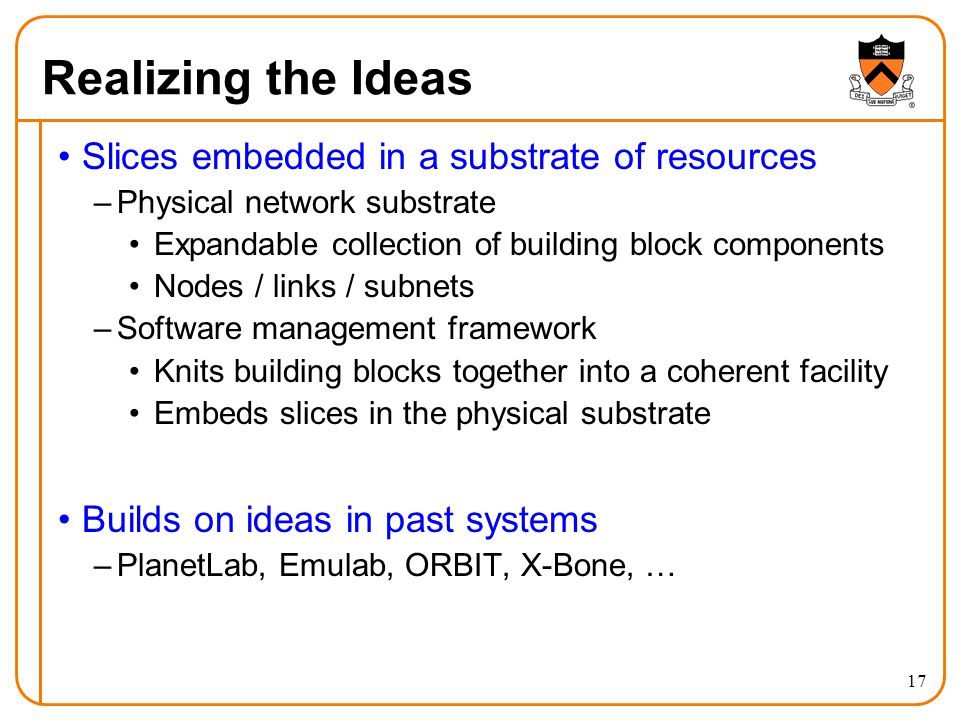 Realizing the Ideas

DEI SUB NUMINE VIGET

• Slices embedded in a substrate of resources
  – Physical network substrate
    • Expandable collection of building block components
    • Nodes / links / subnets
  – Software management framework
    • Knits building blocks together into a coherent facility
    • Embeds slices in the physical substrate

• Builds on ideas in past systems
  – PlanetLab, Emulab, ORBIT, X-Bone, …

17